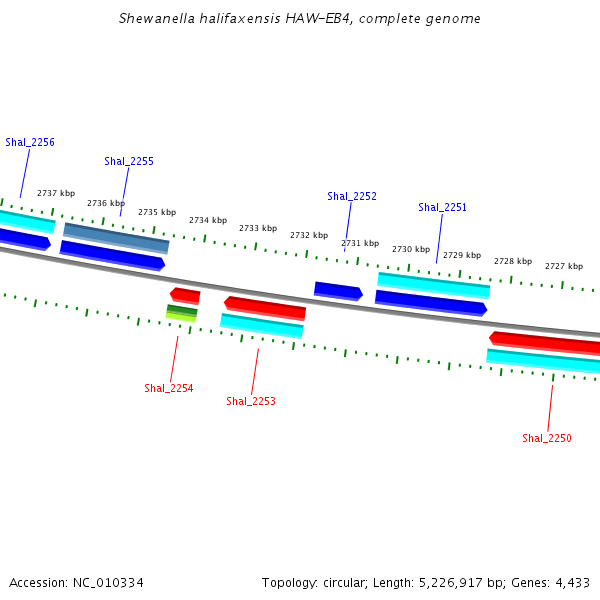 Shewanella halifaxensis HAW-EB4, complete genome

Shal_2256

Shal_2255

2737 kbp

2736 kbp

2735 kbp

2734 kbp

2733 kbp

2732 kbp

Shal_2252

2731 kbp

Shal_2251

2730 kbp

2729 kbp

2728 kbp

2727 kbp

Shal_2254

Shal_2253

Shal_2250

Accession: NC_010334

Topology: circular; Length: 5,226,917 bp; Genes: 4,433